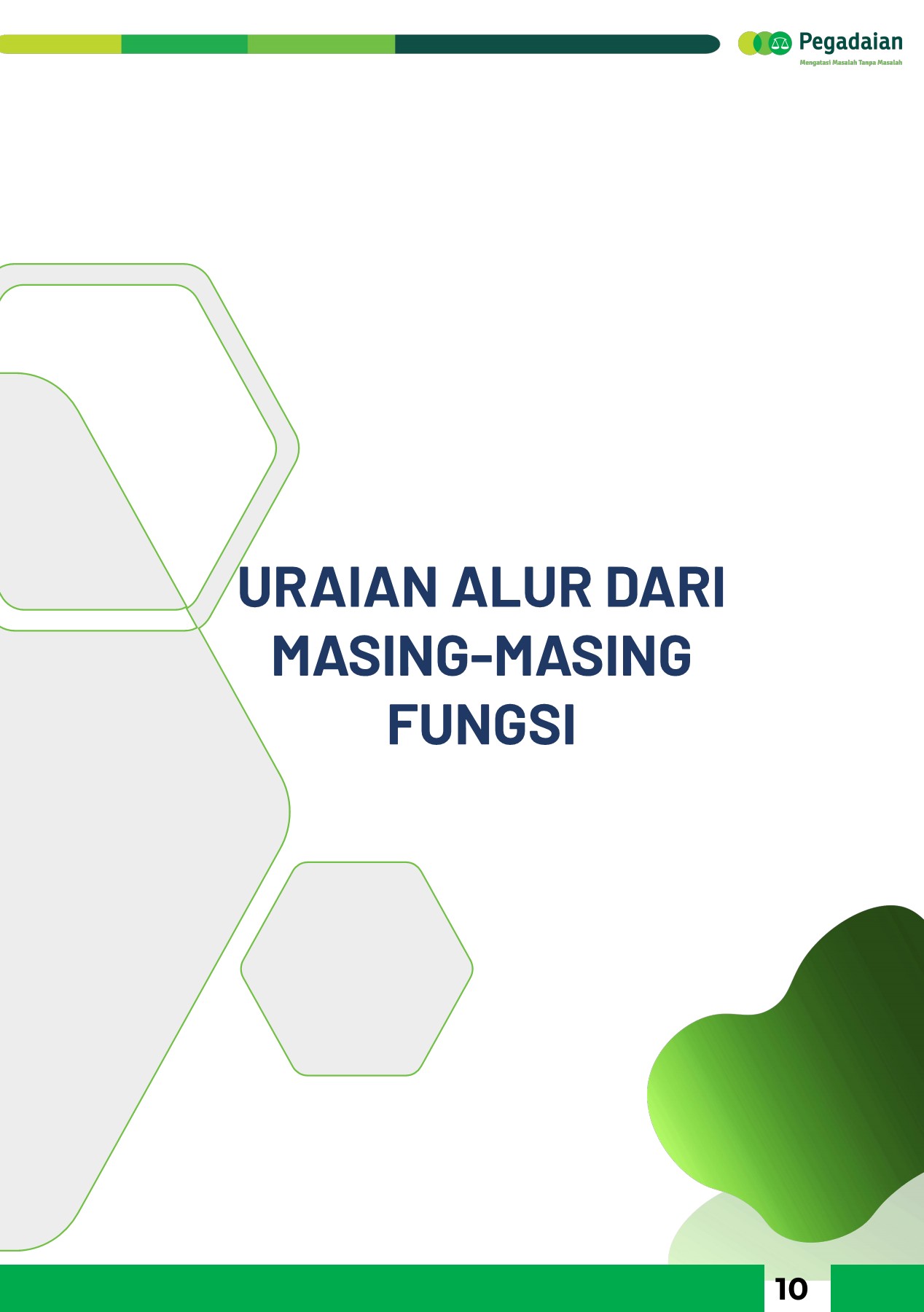 Pegadaian
Mengatasi Masalah Tanpa Masalah

URAIAN ALUR DARI MASING-MASING FUNGSI

10